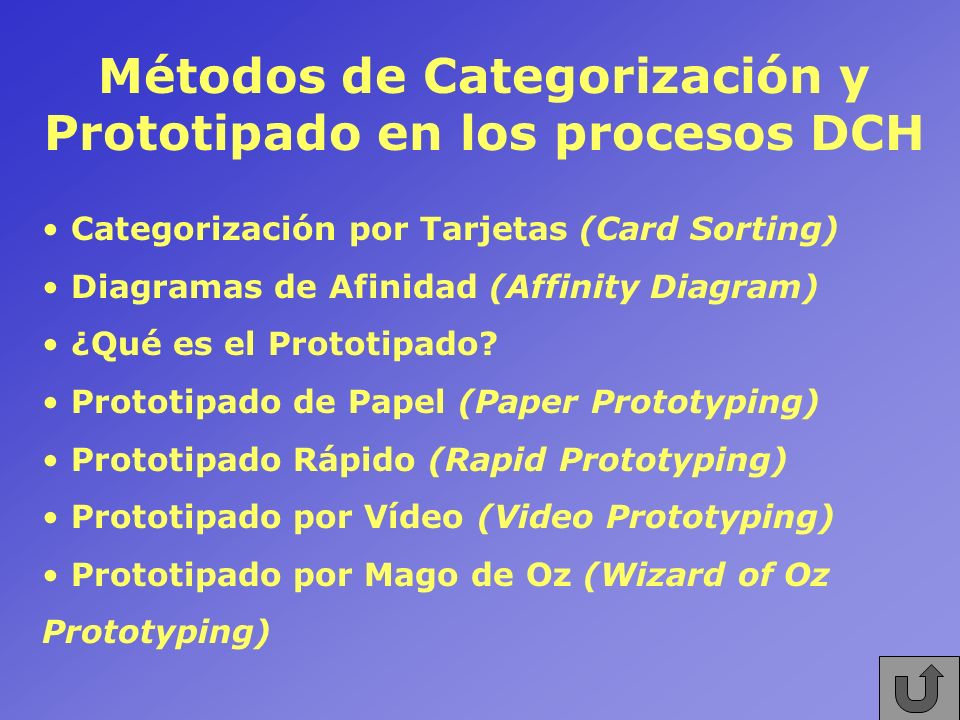 Métodos de Categorización y Prototipado en los procesos DCH

• Categorización por Tarjetas (Card Sorting)

• Diagramas de Afinidad (Affinity Diagram)

• ¿Qué es el Prototipado?

• Prototipado de Papel (Paper Prototyping)

• Prototipado Rápido (Rapid Prototyping)

• Prototipado por Vídeo (Video Prototyping)

• Prototipado por Mago de Oz (Wizard of Oz Prototyping)